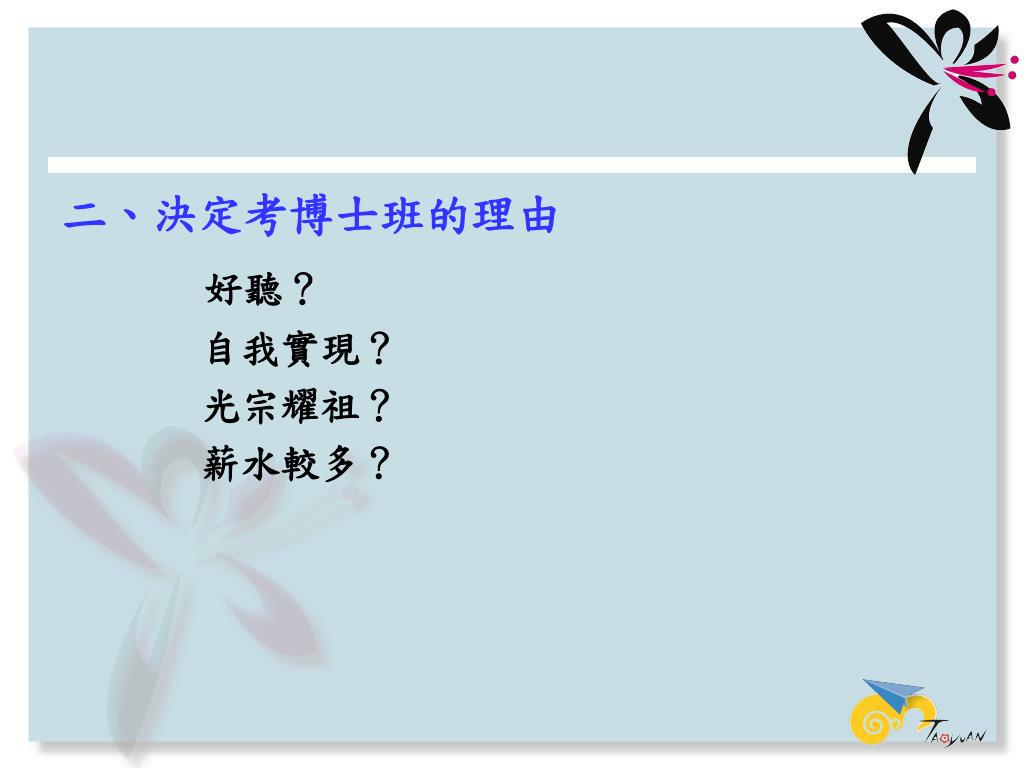 二、決定考博士班的理由

好聽？
自我實現？
光宗耀祖？
薪水較多？

TAOYUAN